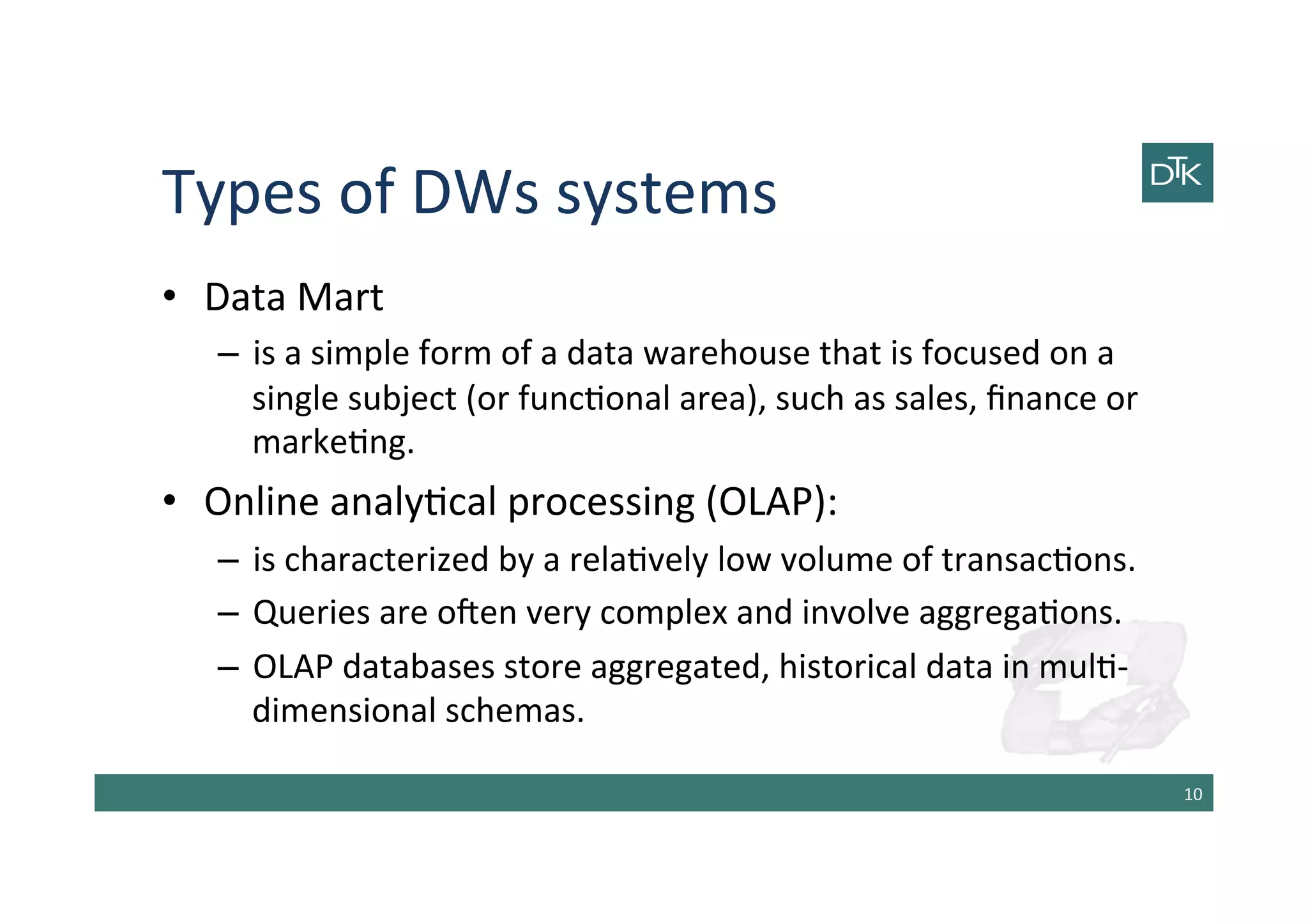 Types of DWs systems

DTK

• Data Mart
– is a simple form of a data warehouse that is focused on a single subject (or functional area), such as sales, finance or marketing.
• Online analytical processing (OLAP):
– is characterized by a relatively low volume of transactions.
– Queries are often very complex and involve aggregations.
– OLAP databases store aggregated, historical data in multi-dimensional schemas.

10